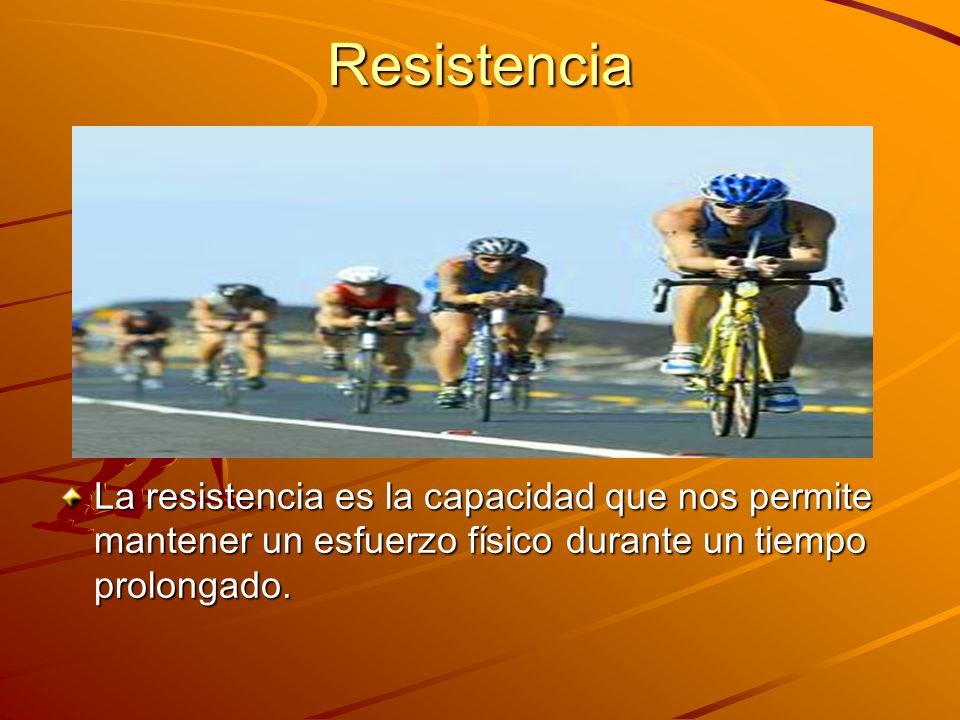 Resistencia

La resistencia es la capacidad que nos permite mantener un esfuerzo físico durante un tiempo prolongado.